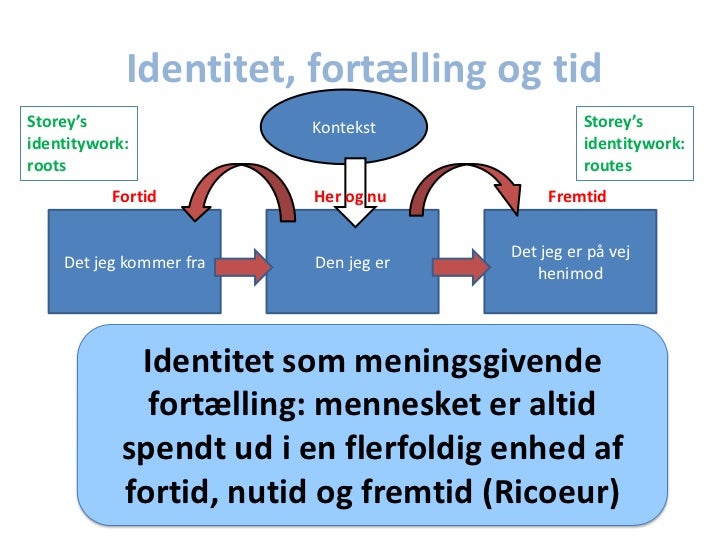 Identitet, fortælling og tid

Storey's identitywork: roots

Kontekst

Storey's identitywork: routes

Fortid

Her og nu

Fremtid

Det jeg kommer fra

Den jeg er

Det jeg er på vej henimod

Identitet som meningsgivende fortælling: mennesket er altid spendt ud i en flerfoldig enhed af fortid, nutid og fremtid (Ricoeur)